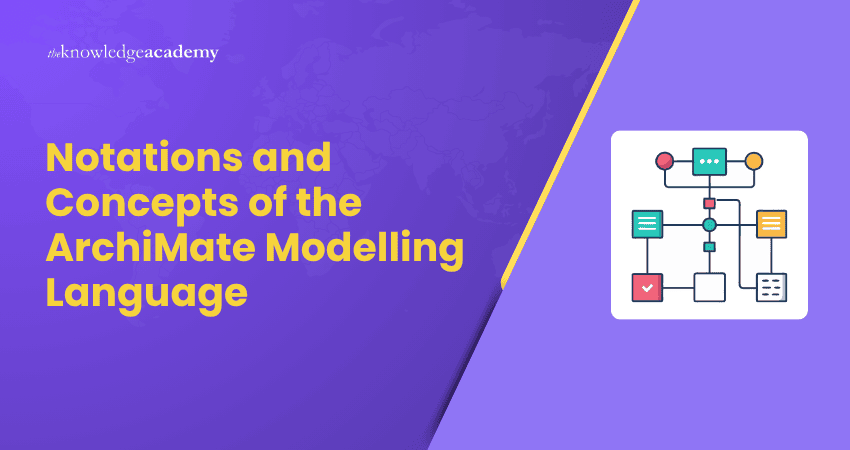 theknowledgeacademy

Notations and Concepts of the ArchiMate Modelling Language